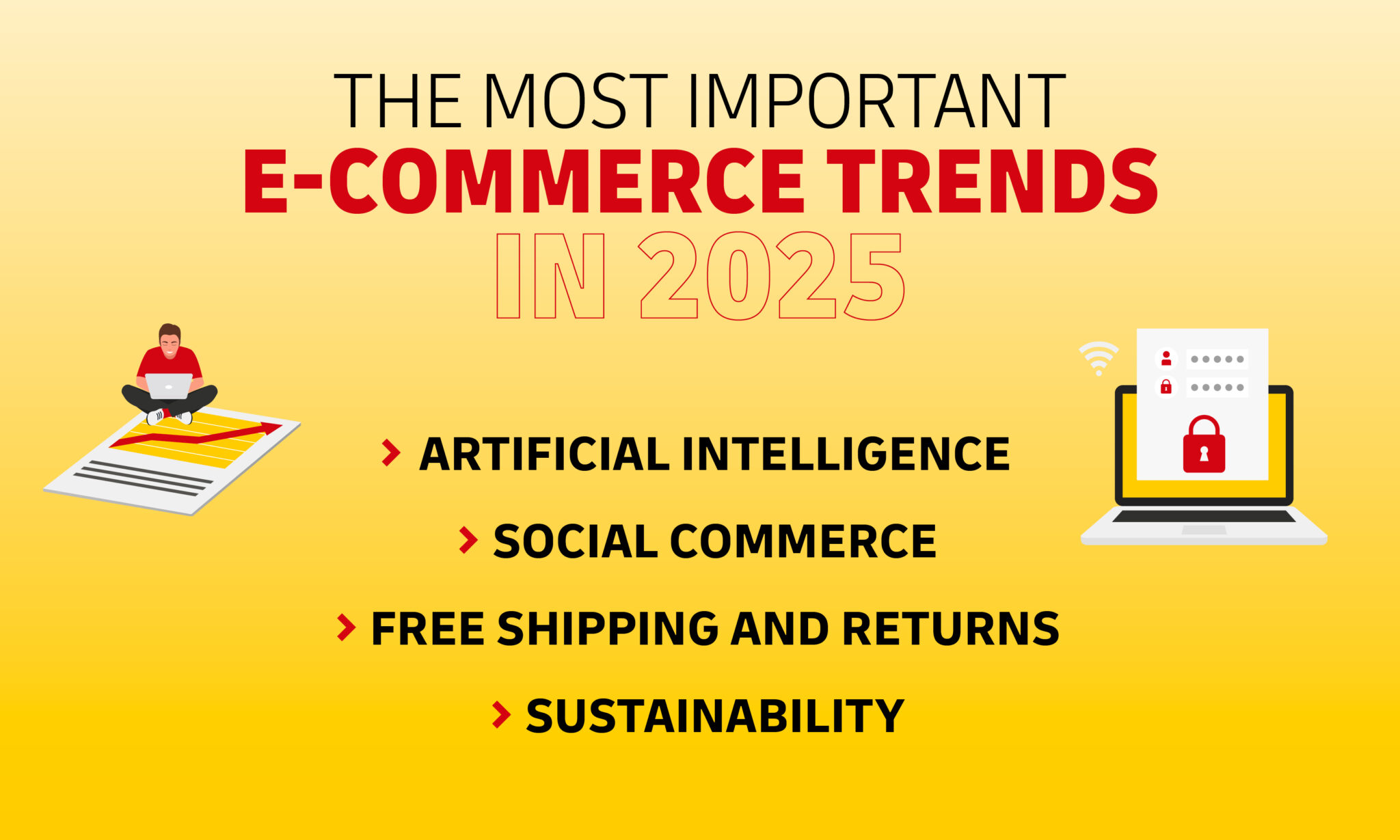 THE MOST IMPORTANT
E-COMMERCE TRENDS
IN 2025

› ARTIFICIAL INTELLIGENCE
› SOCIAL COMMERCE
› FREE SHIPPING AND RETURNS
› SUSTAINABILITY